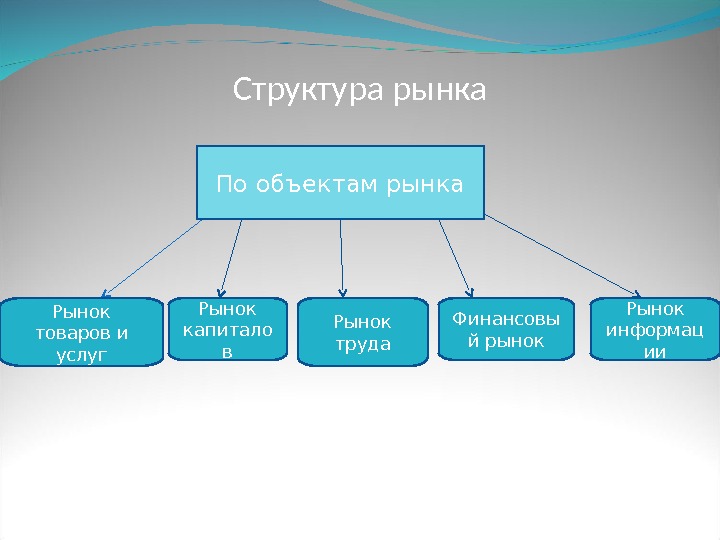 Структура рынка

По объектам рынка

Рынок товаров и услуг

Рынок капитало в

Рынок труда

Финансовы й рынок

Рынок информац ии